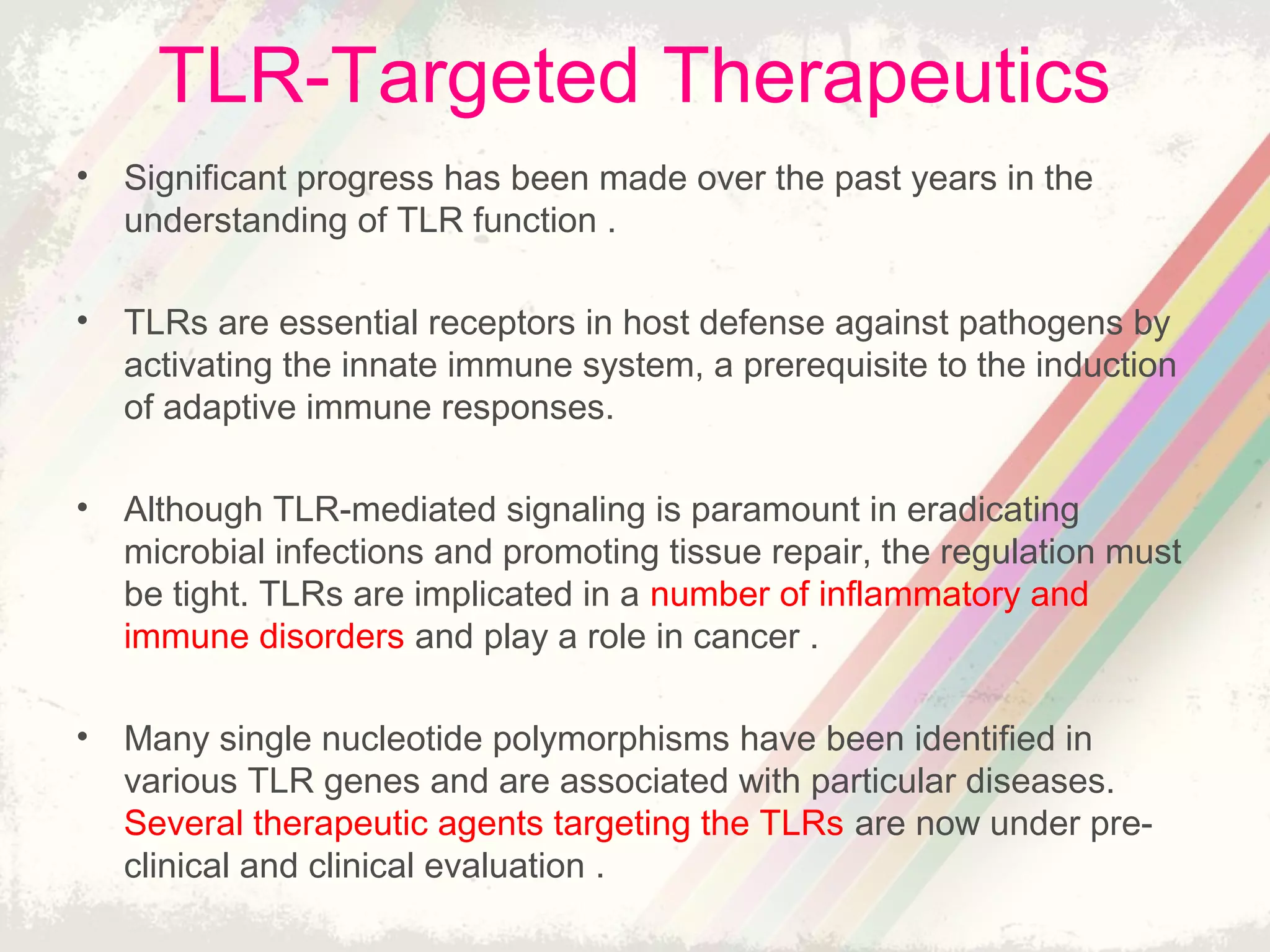 TLR-Targeted Therapeutics

• Significant progress has been made over the past years in the understanding of TLR function .

• TLRs are essential receptors in host defense against pathogens by activating the innate immune system, a prerequisite to the induction of adaptive immune responses.

• Although TLR-mediated signaling is paramount in eradicating microbial infections and promoting tissue repair, the regulation must be tight. TLRs are implicated in a number of inflammatory and immune disorders and play a role in cancer .

• Many single nucleotide polymorphisms have been identified in various TLR genes and are associated with particular diseases. Several therapeutic agents targeting the TLRs are now under pre-clinical and clinical evaluation .